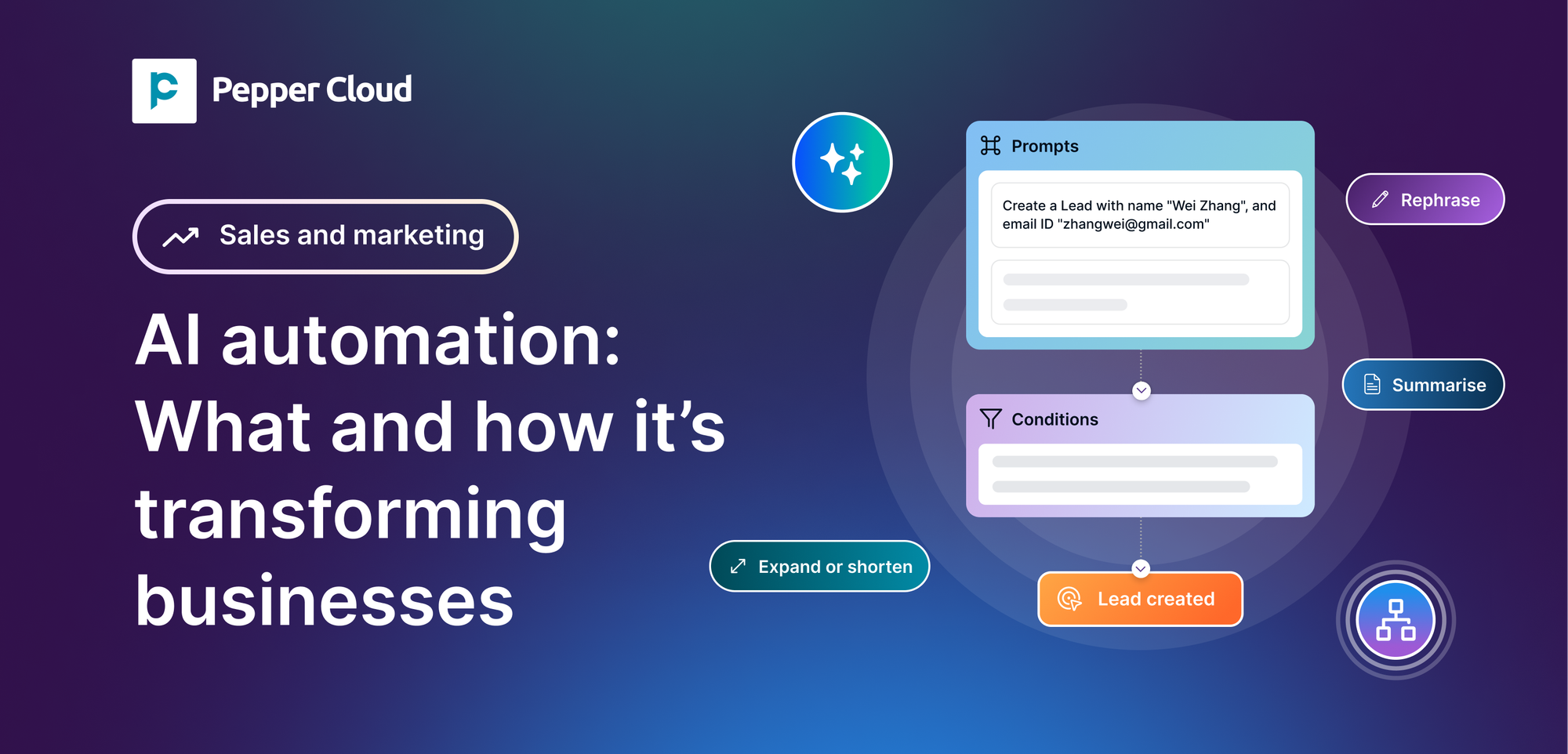 Pepper Cloud

Sales and marketing

AI automation: What and how it's transforming businesses

Prompts

Create a Lead with name "Wei Zhang", and email ID "zhangwei@gmail.com"

Rephrase

Summarise

Conditions

Expand or shorten

Lead created